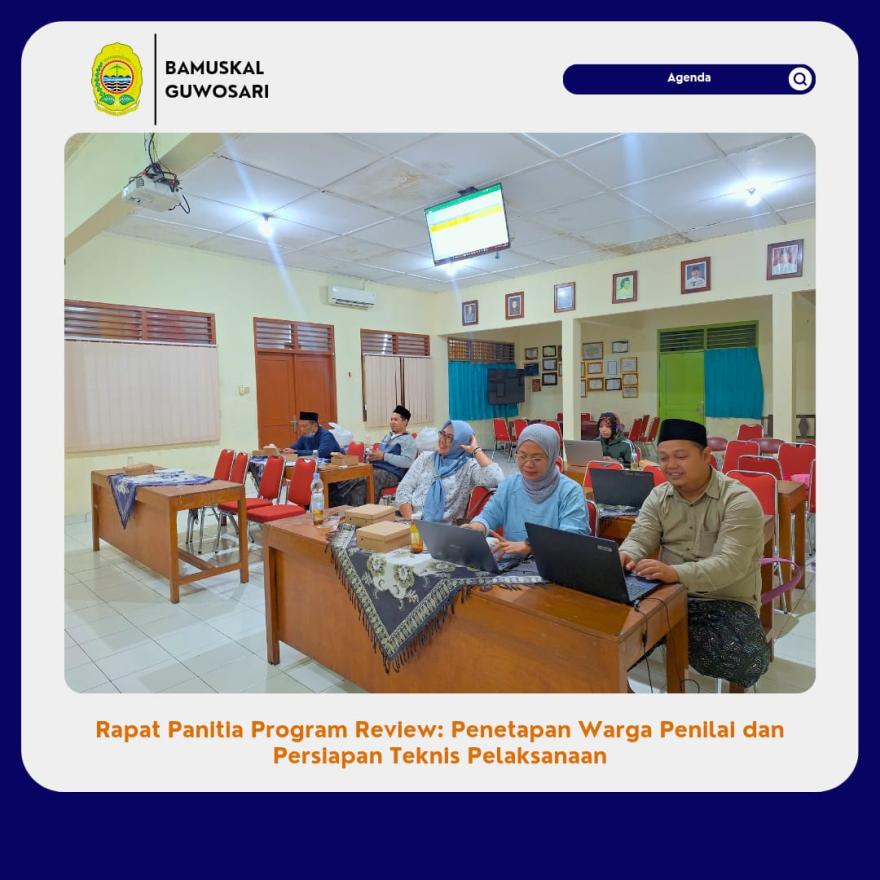 BAMUSKAL GUWOSARI

Agenda

Rapat Panitia Program Review: Penetapan Warga Penilai dan Persiapan Teknis Pelaksanaan